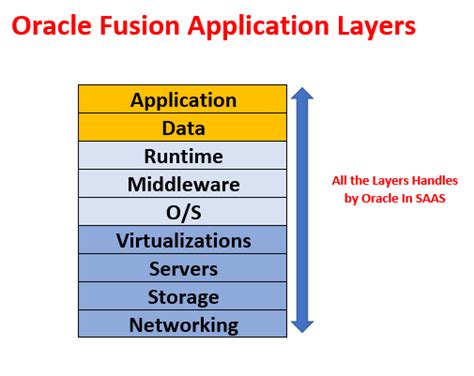 Oracle Fusion Application Layers

Application
Data
Runtime
Middleware
O/S
Virtualizations
Servers
Storage
Networking

All the Layers Handles by Oracle In SAAS